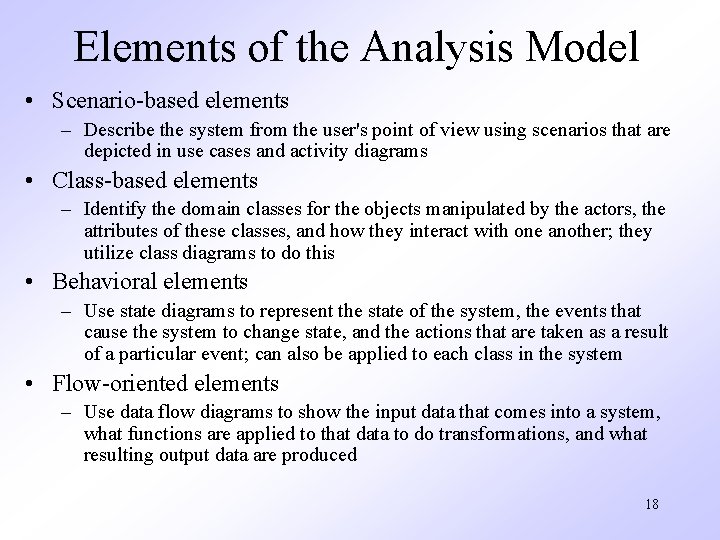 Elements of the Analysis Model

• Scenario-based elements
 – Describe the system from the user's point of view using scenarios that are depicted in use cases and activity diagrams

• Class-based elements
 – Identify the domain classes for the objects manipulated by the actors, the attributes of these classes, and how they interact with one another; they utilize class diagrams to do this

• Behavioral elements
 – Use state diagrams to represent the state of the system, the events that cause the system to change state, and the actions that are taken as a result of a particular event; can also be applied to each class in the system

• Flow-oriented elements
 – Use data flow diagrams to show the input data that comes into a system, what functions are applied to that data to do transformations, and what resulting output data are produced

18